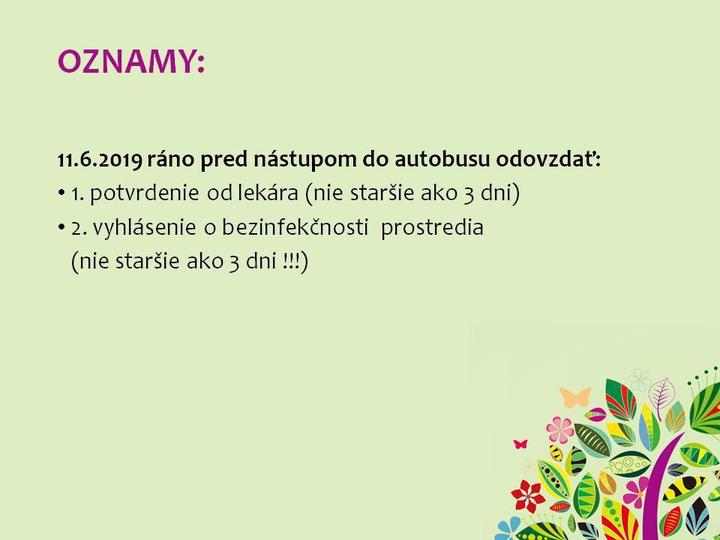 OZNAMY:

11.6.2019 ráno pred nástupom do autobusu odovzdať:

• 1. potvrdenie od lekára (nie staršie ako 3 dni)

• 2. vyhlásenie o bezinfekčnosti prostredia (nie staršie ako 3 dni !!!)